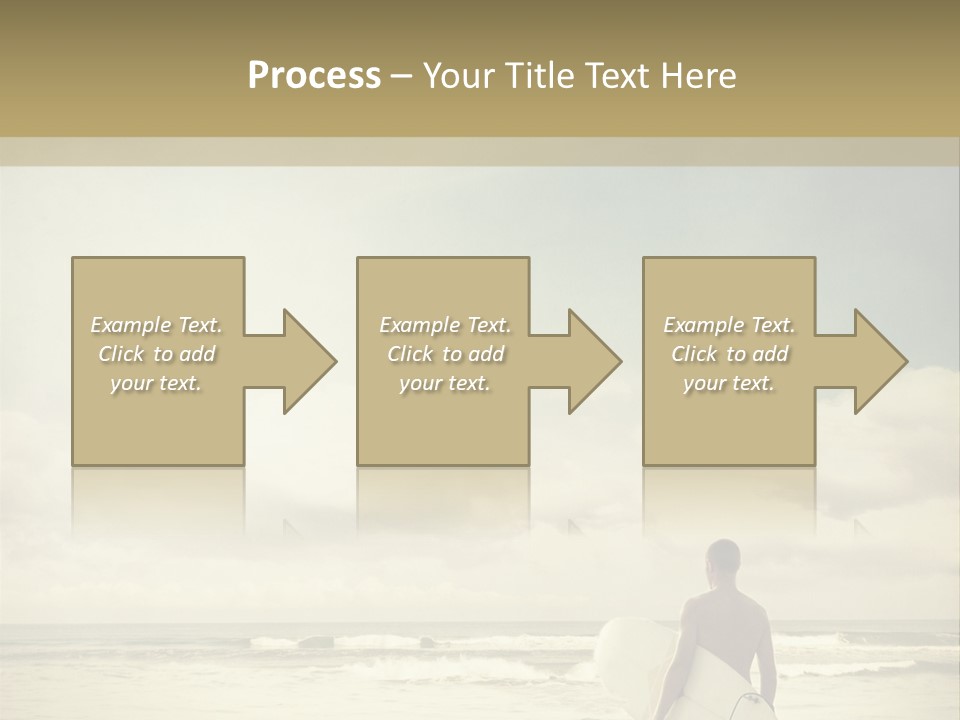 Process – Your Title Text Here

Example Text. Click to add your text.

Example Text. Click to add your text.

Example Text. Click to add your text.